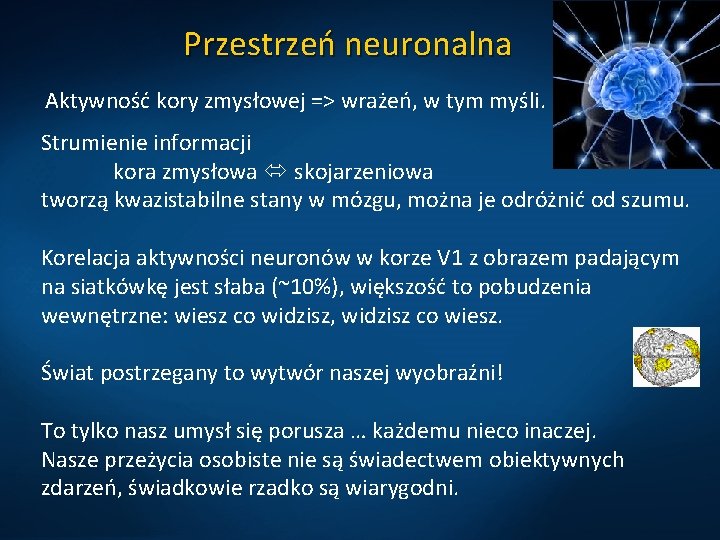 Przestrzeń neuronalna

Aktywność kory zmysłowej => wrażeń, w tym myśli.

Strumienie informacji
kora zmysłowa ⇔ skojarzeniowa
tworzą kwazistabilne stany w mózgu, można je odróżnić od szumu.

Korelacja aktywności neuronów w korze V1 z obrazem padającym na siatkówkę jest słaba (~10%), większość to pobudzenia wewnętrzne: wiesz co widzisz, widzisz co wiesz.

Świat postrzegany to wytwór naszej wyobraźni!

To tylko nasz umysł się porusza … każdemu nieco inaczej. Nasze przeżycia osobiste nie są świadectwem obiektywnych zdarzeń, świadkowie rzadko są wiarygodni.